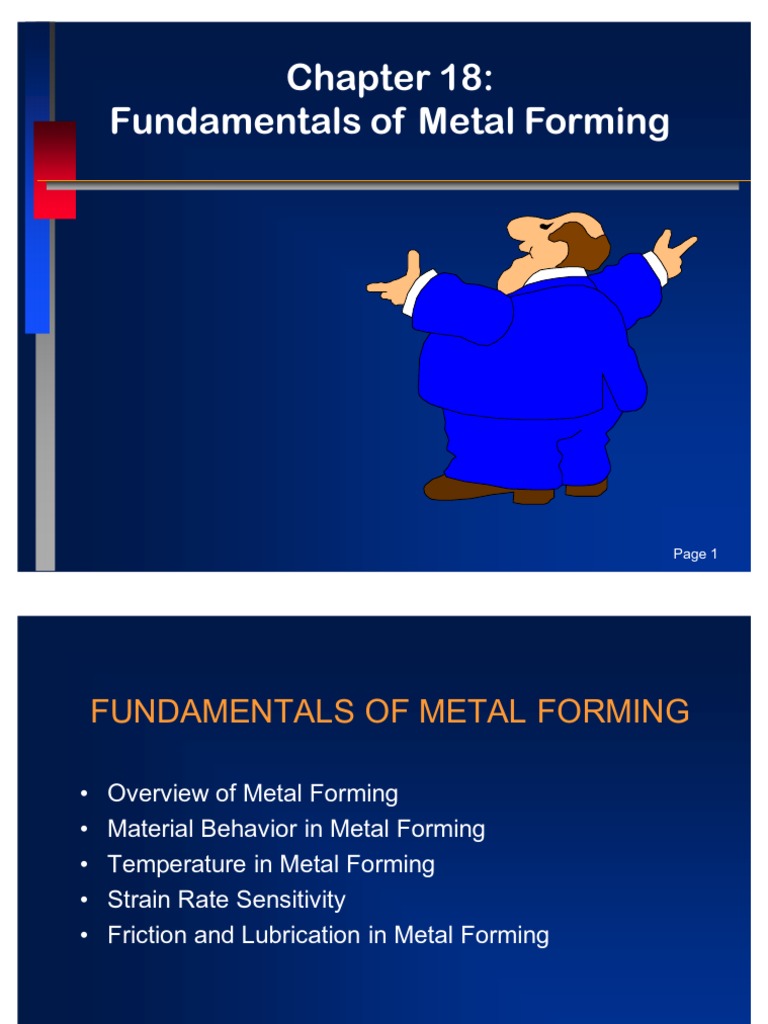 Chapter 18:
Fundamentals of Metal Forming

Page 1

FUNDAMENTALS OF METAL FORMING

• Overview of Metal Forming
• Material Behavior in Metal Forming
• Temperature in Metal Forming
• Strain Rate Sensitivity
• Friction and Lubrication in Metal Forming